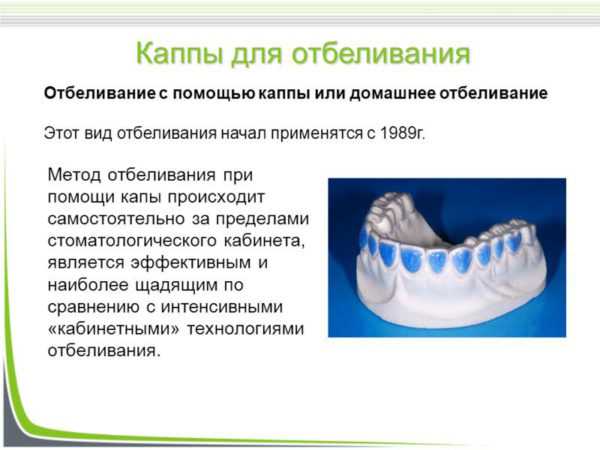 Каппы для отбеливания

Отбеливание с помощью каппы или домашнее отбеливание

Этот вид отбеливания начал применятся с 1989г.

Метод отбеливания при помощи капы происходит самостоятельно за пределами стоматологического кабинета, является эффективным и наиболее щадящим по сравнению с интенсивными «кабинетными» технологиями отбеливания.